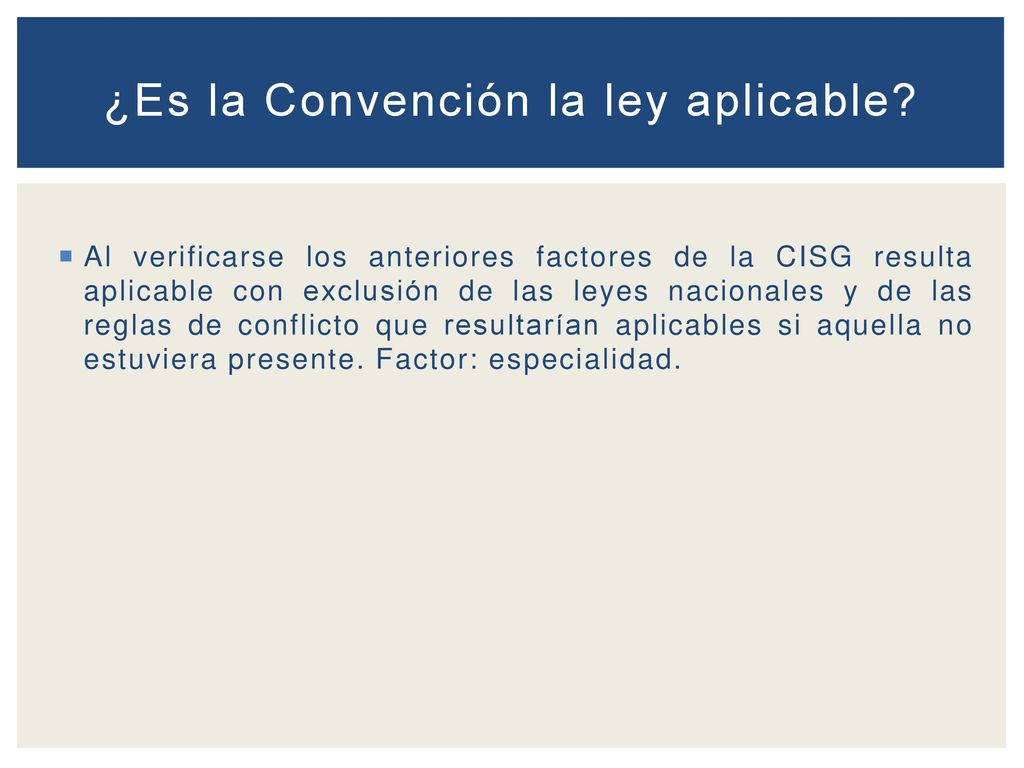 ¿Es la Convención la ley aplicable?

Al verificarse los anteriores factores de la CISG resulta aplicable con exclusión de las leyes nacionales y de las reglas de conflicto que resultarían aplicables si aquella no estuviera presente. Factor: especialidad.